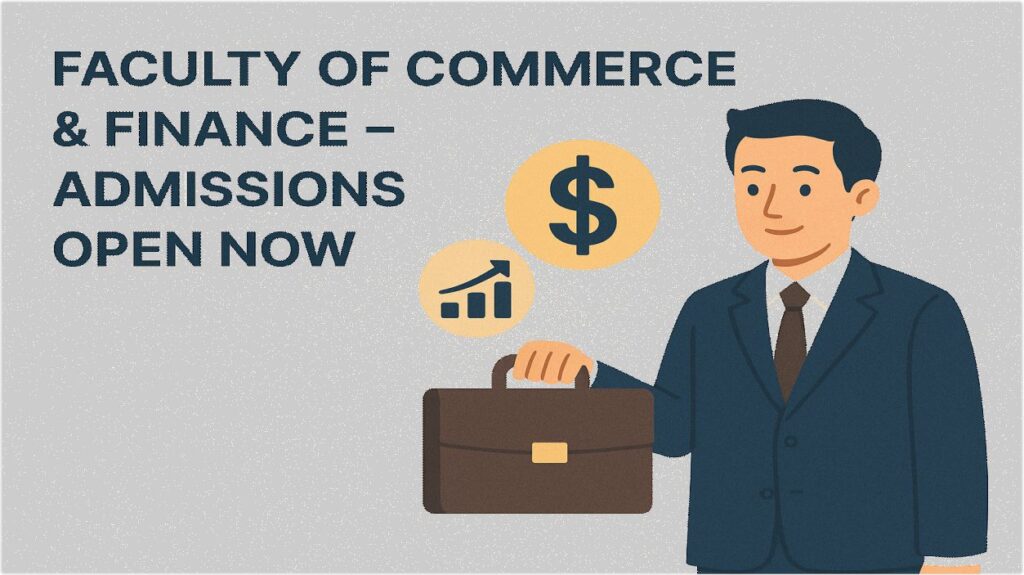 FACULTY OF COMMERCE & FINANCE – ADMISSIONS OPEN NOW

$